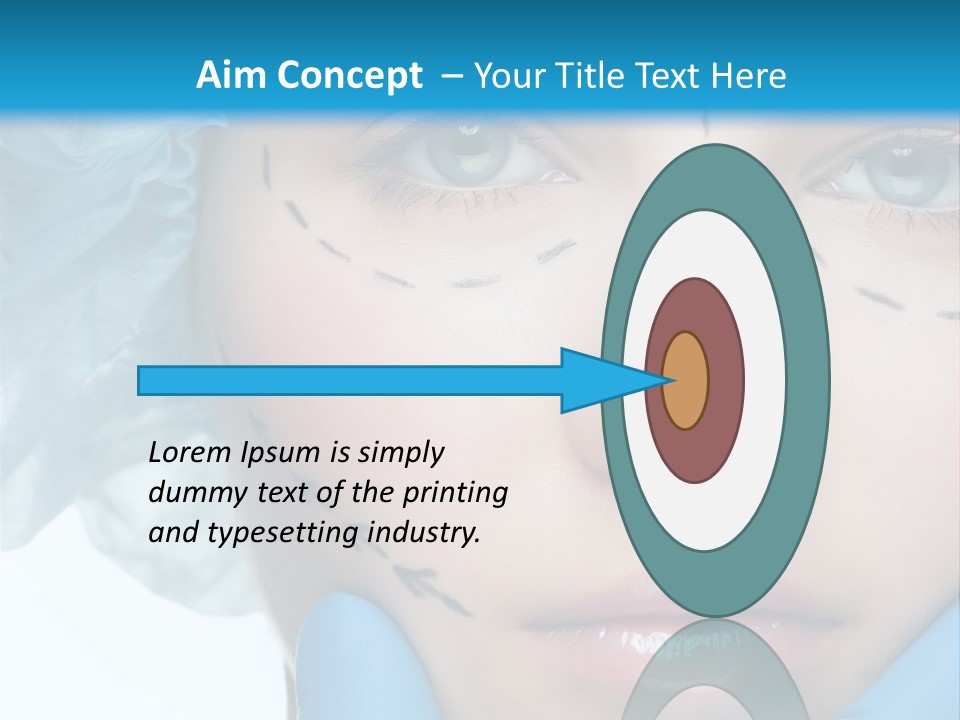 Aim Concept – Your Title Text Here

Lorem Ipsum is simply dummy text of the printing and typesetting industry.